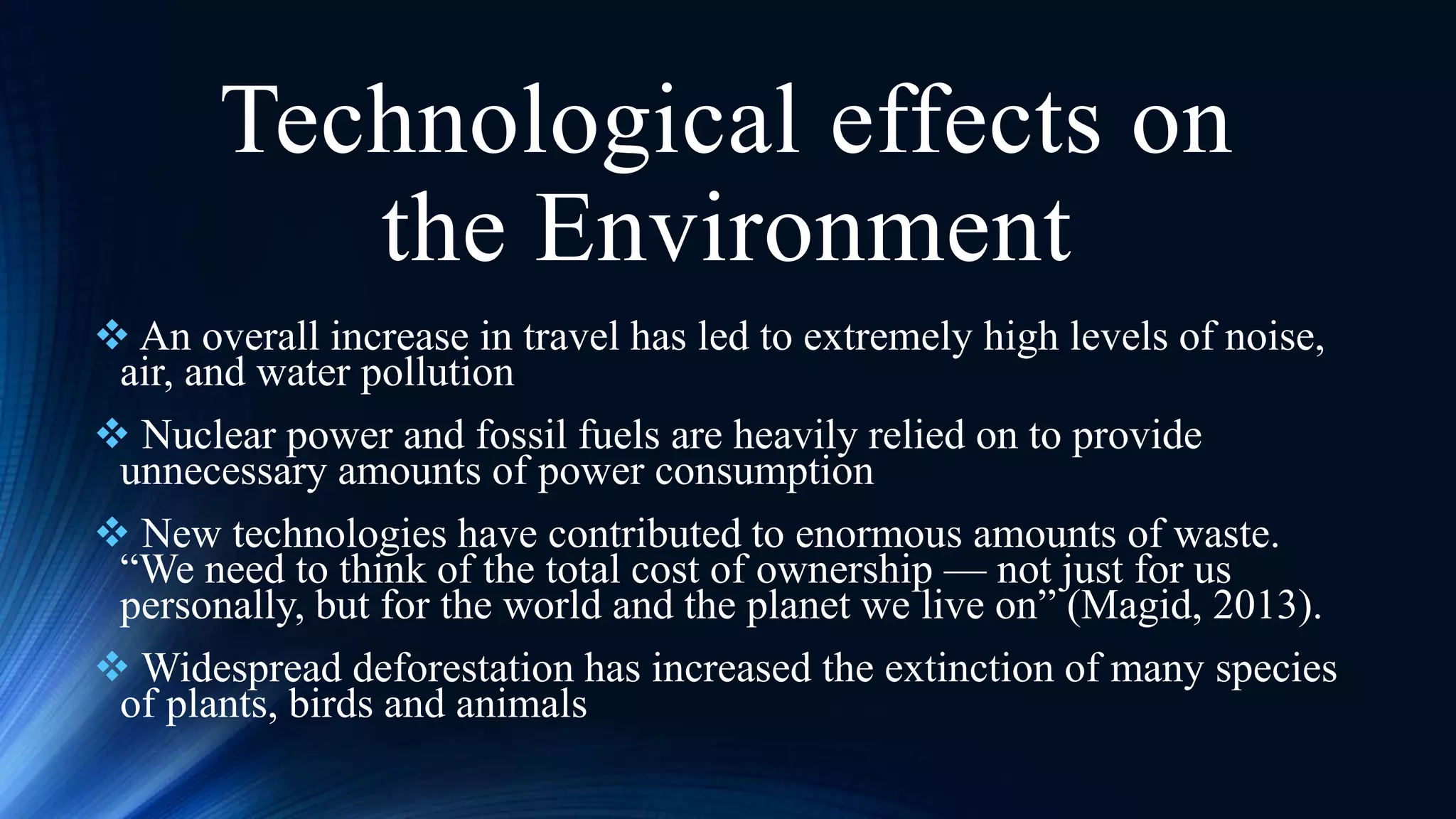 Technological effects on the Environment

❖ An overall increase in travel has led to extremely high levels of noise, air, and water pollution

❖ Nuclear power and fossil fuels are heavily relied on to provide unnecessary amounts of power consumption

❖ New technologies have contributed to enormous amounts of waste. “We need to think of the total cost of ownership — not just for us personally, but for the world and the planet we live on” (Magid, 2013).

❖ Widespread deforestation has increased the extinction of many species of plants, birds and animals